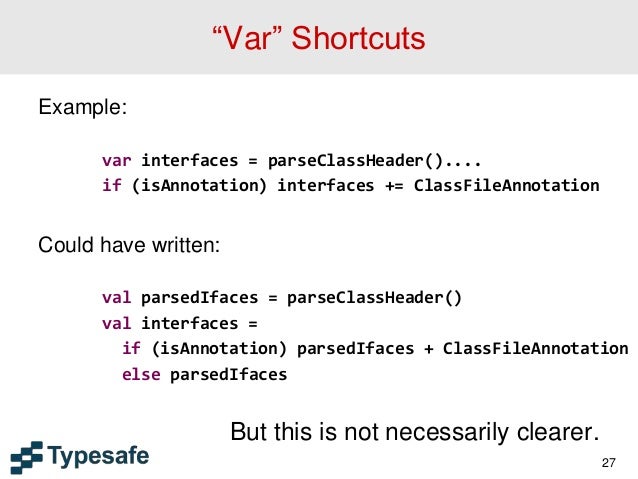 “Var” Shortcuts

Example:

var interfaces = parseClassHeader()....
if (isAnnotation) interfaces += ClassFileAnnotation

Could have written:

val parsedIfaces = parseClassHeader()
val interfaces =
  if (isAnnotation) parsedIfaces + ClassFileAnnotation
  else parsedIfaces

But this is not necessarily clearer.

Typesafe

27